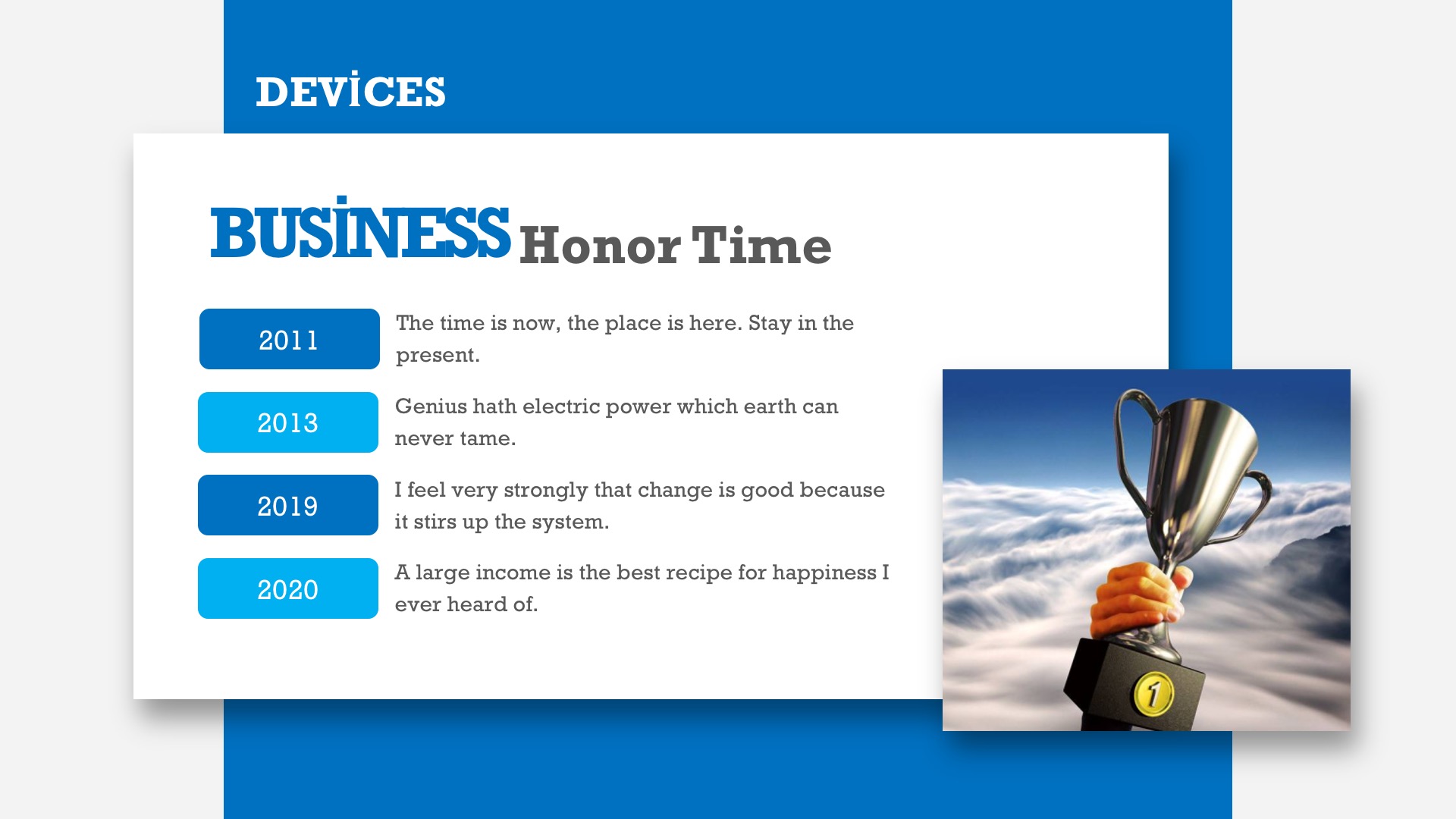 DEVİCES

BUSİNESS Honor Time

2011

The time is now, the place is here. Stay in the present.

2013

Genius hath electric power which earth can never tame.

2019

I feel very strongly that change is good because it stirs up the system.

2020

A large income is the best recipe for happiness I ever heard of.

1